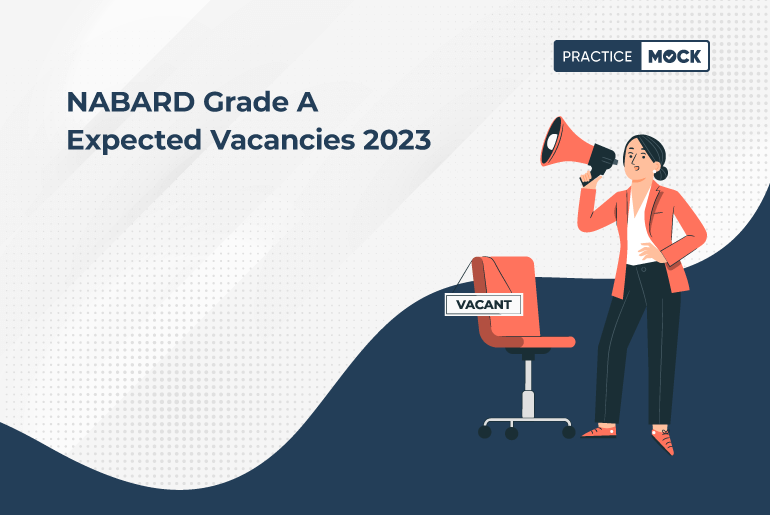 PRACTICE MOCK

NABARD Grade A
Expected Vacancies 2023

VACANT